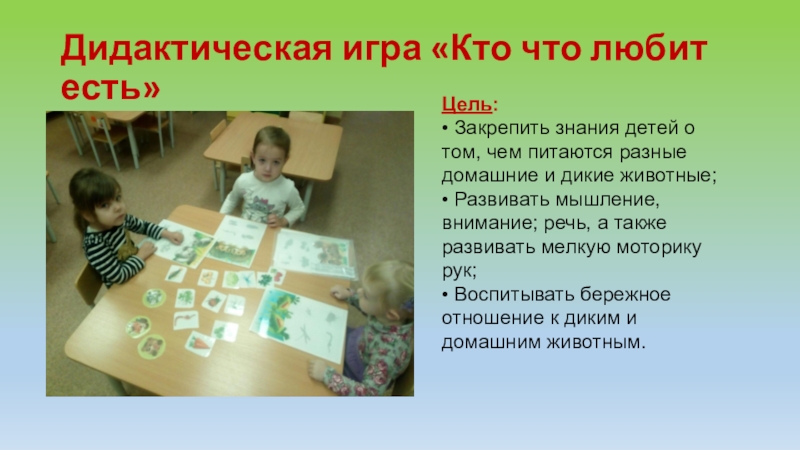 Дидактическая игра «Кто что любит есть»

Цель:
• Закрепить знания детей о том, чем питаются разные домашние и дикие животные;
• Развивать мышление, внимание; речь, а также развивать мелкую моторику рук;
• Воспитывать бережное отношение к диким и домашним животным.